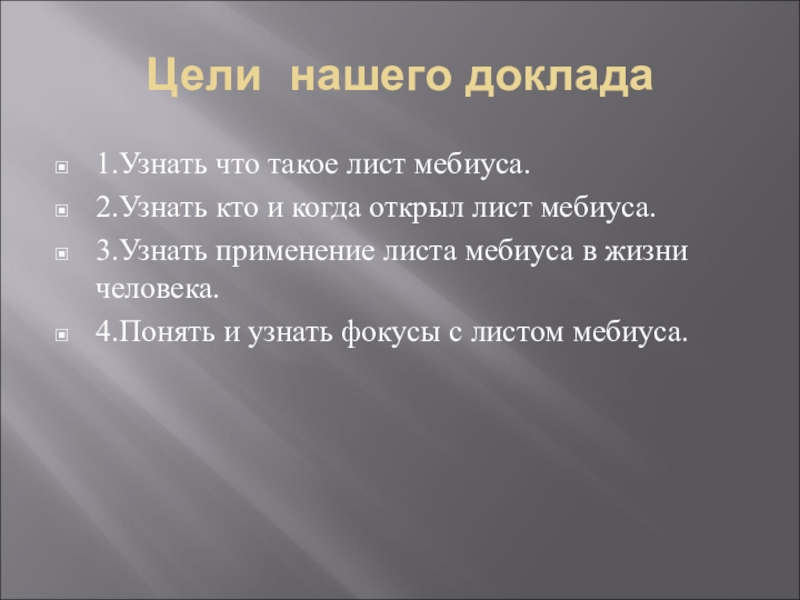 Цели нашего доклада

1.Узнать что такое лист мебиуса.

2.Узнать кто и когда открыл лист мебиуса.

3.Узнать применение листа мебиуса в жизни человека.

4.Понять и узнать фокусы с листом мебиуса.